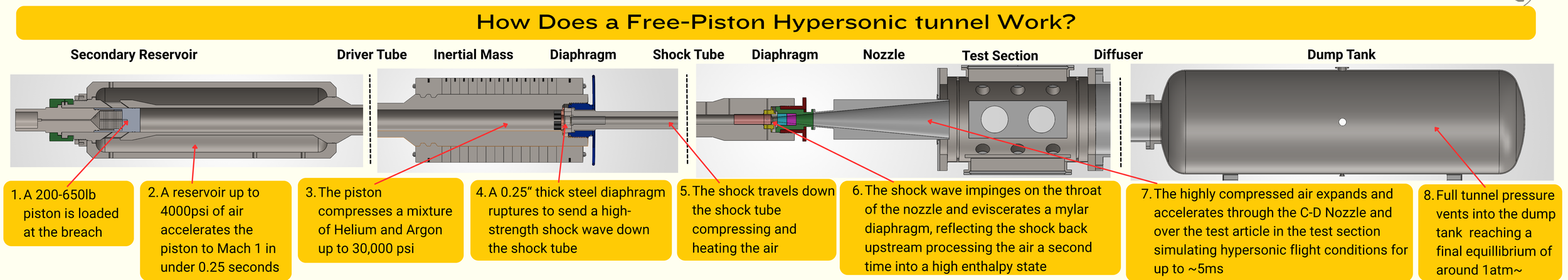 How Does a Free-Piston Hypersonic tunnel Work?

Secondary Reservoir

Driver Tube

Inertial Mass

Diaphragm

Shock Tube

Diaphragm

Nozzle

Test Section

Diffuser

Dump Tank

1. A 200-650lb piston is loaded at the breach

2. A reservoir up to 4000psi of air accelerates the piston to Mach 1 in under 0.25 seconds

3. The piston compresses a mixture of Helium and Argon up to 30,000 psi

4. A 0.25" thick steel diaphragm ruptures to send a high-strength shock wave down the shock tube

5. The shock travels down the shock tube compressing and heating the air

6. The shock wave impinges on the throat of the nozzle and eviscerates a mylar diaphragm, reflecting the shock back upstream processing the air a second time into a high enthalpy state

7. The highly compressed air expands and accelerates through the C-D Nozzle and over the test article in the test section simulating hypersonic flight conditions for up to ~5ms

8. Full tunnel pressure vents into the dump tank reaching a final equillibrium of around 1atm~